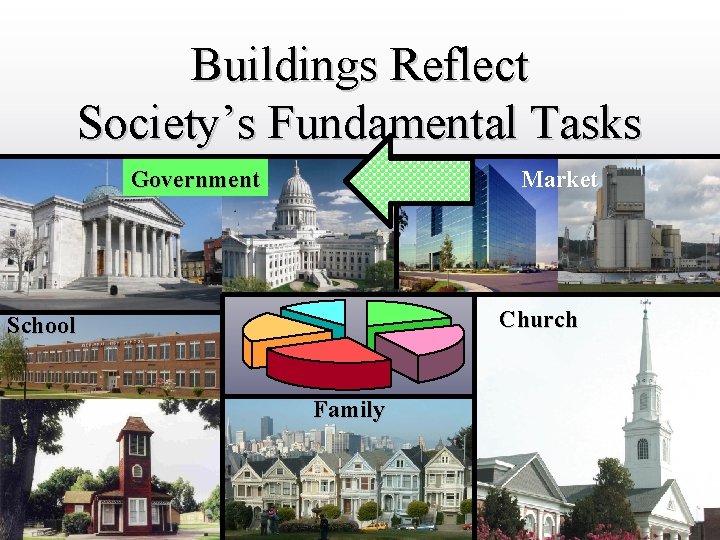 Buildings Reflect
Society's Fundamental Tasks

Government

Market

School

Church

Family